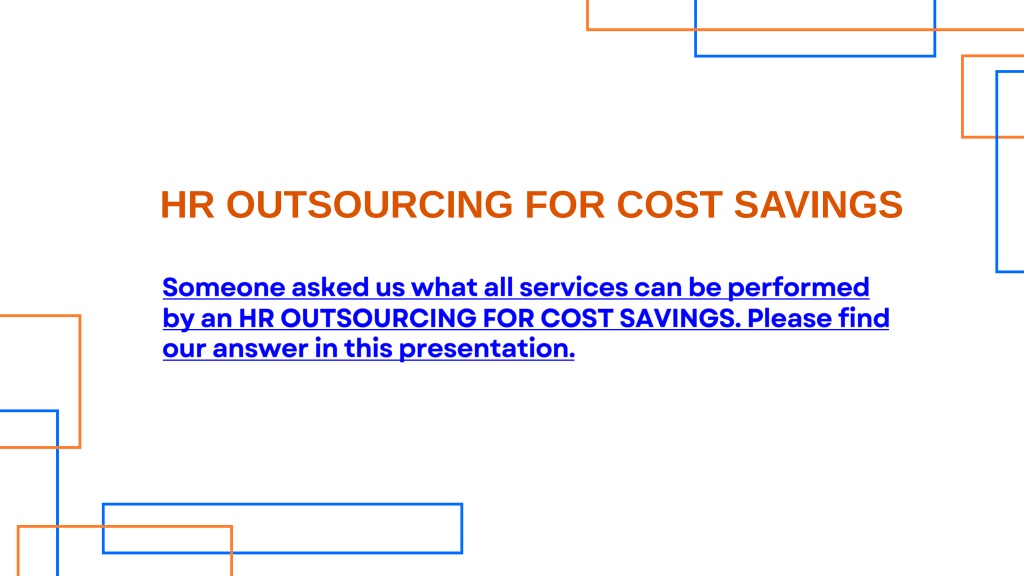 HR OUTSOURCING FOR COST SAVINGS

Someone asked us what all services can be performed by an HR OUTSOURCING FOR COST SAVINGS. Please find our answer in this presentation.